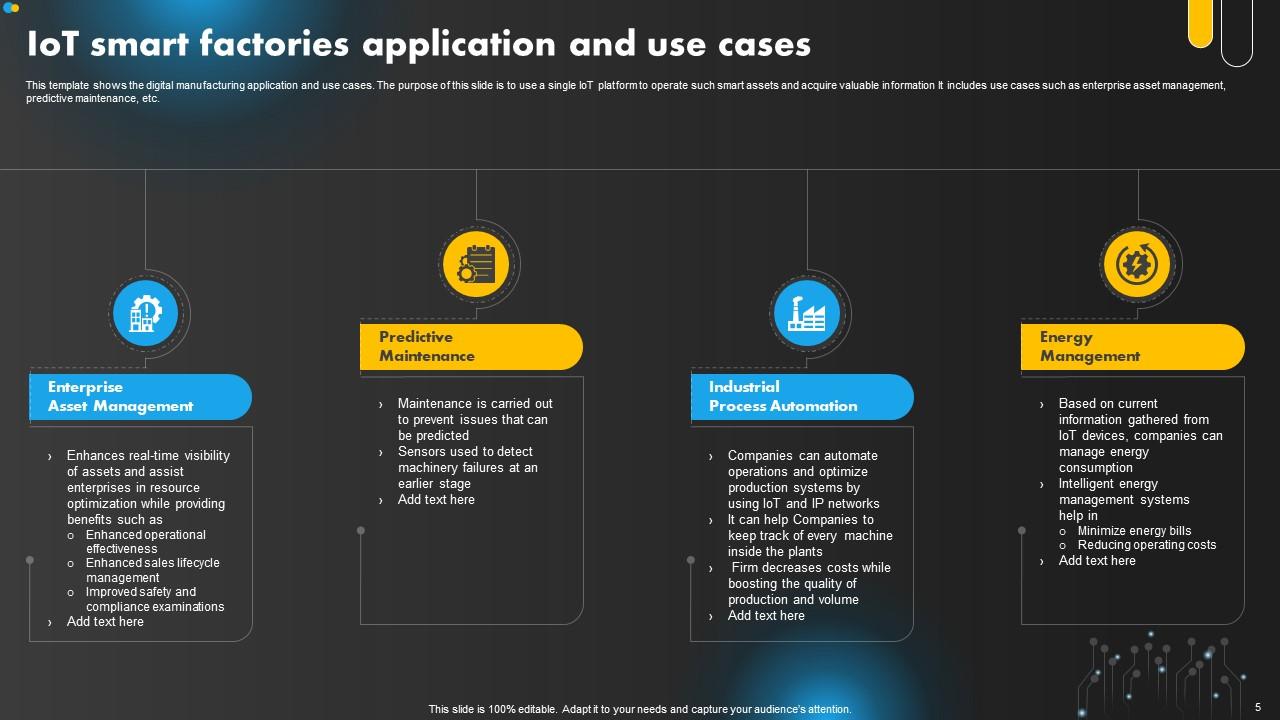 IoT smart factories application and use cases

This template shows the digital manufacturing application and use cases. The purpose of this slide is to use a single IoT platform to operate such smart assets and acquire valuable information It includes use cases such as enterprise asset management, predictive maintenance, etc.

Enterprise Asset Management

› Enhances real-time visibility of assets and assist enterprises in resource optimization while providing benefits such as
o Enhanced operational effectiveness
o Enhanced sales lifecycle management
o Improved safety and compliance examinations
› Add text here

Predictive Maintenance

› Maintenance is carried out to prevent issues that can be predicted
› Sensors used to detect machinery failures at an earlier stage
› Add text here

Industrial Process Automation

› Companies can automate operations and optimize production systems by using IoT and IP networks
› It can help Companies to keep track of every machine inside the plants
› Firm decreases costs while boosting the quality of production and volume
› Add text here

Energy Management

› Based on current information gathered from IoT devices, companies can manage energy consumption
› Intelligent energy management systems help in
o Minimize energy bills
o Reducing operating costs
› Add text here

This slide is 100% editable. Adapt it to your needs and capture your audience's attention.

5